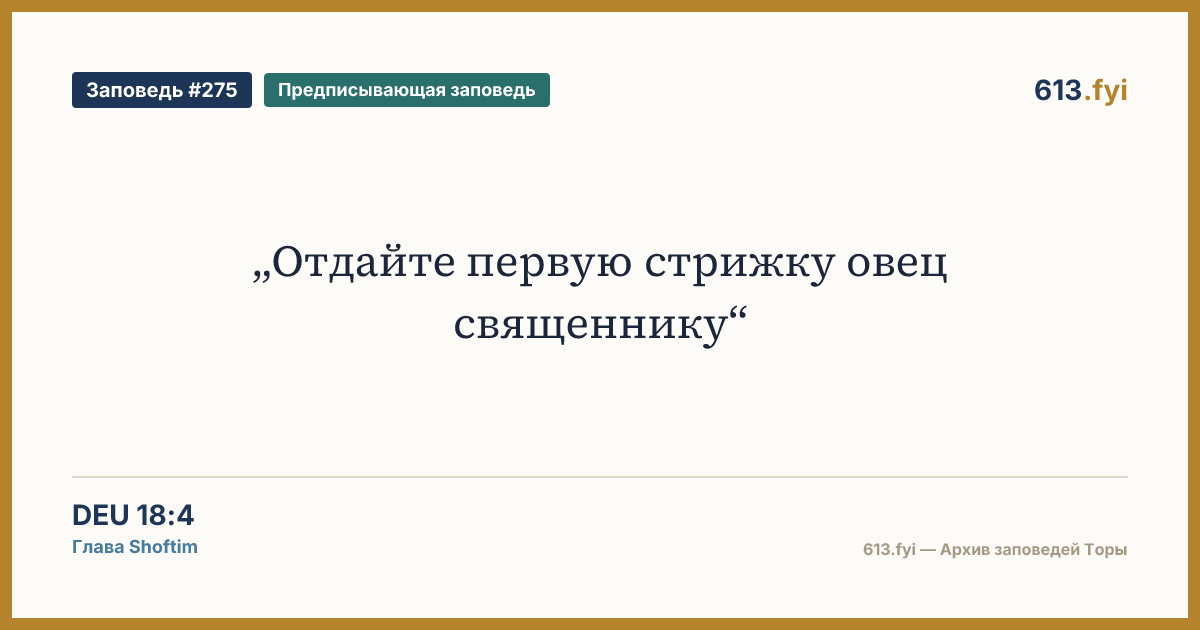 Заповедь #275

Предписывающая заповедь

613.fyi

„Отдайте первую стрижку овец священнику“

DEU 18:4

Глава Shoftim

613.fyi — Архив заповедей Торы